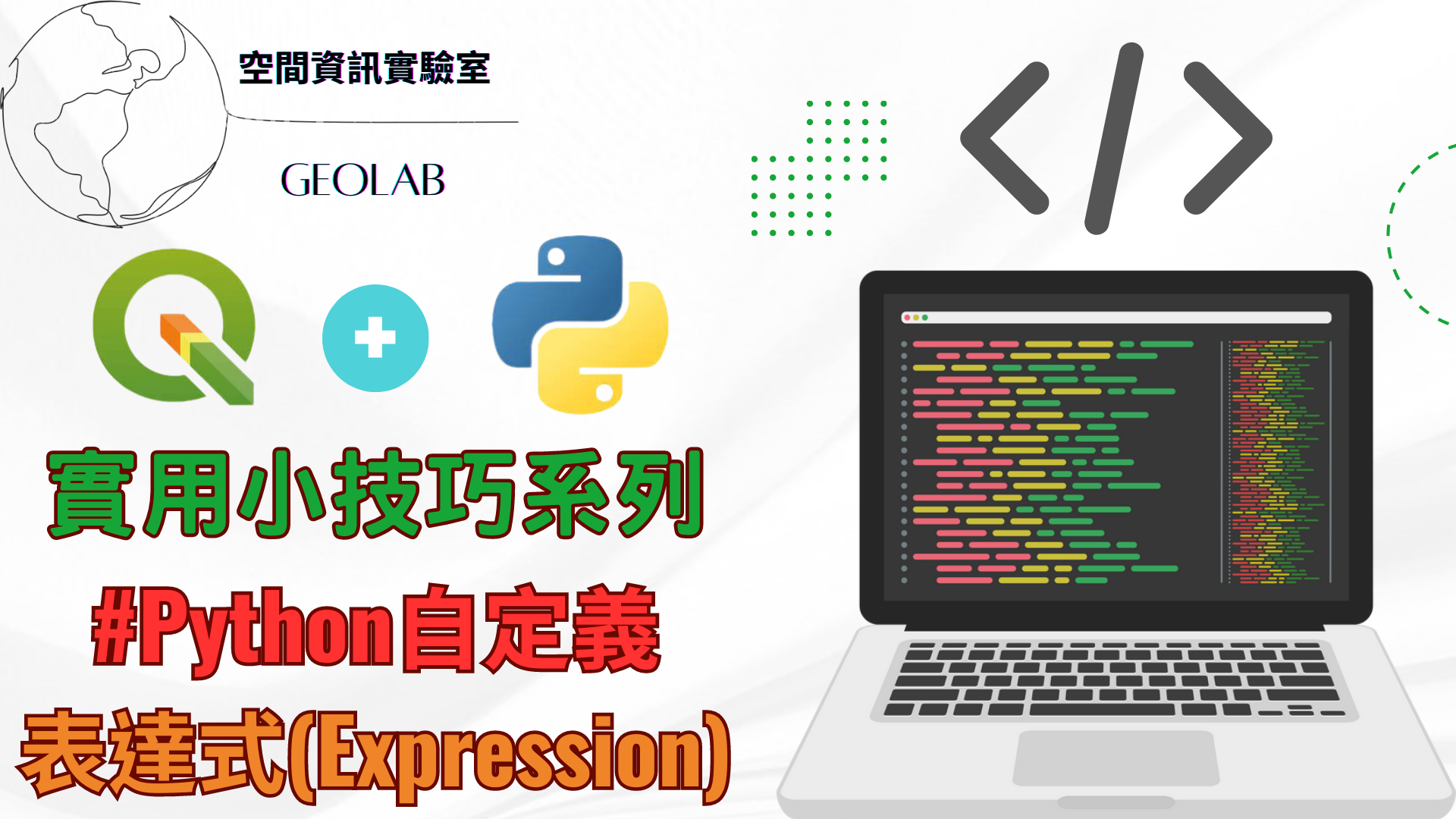 空間資訊實驗室

GEOLAB

實用小技巧系列

#Python自定義

表達式(Expression)